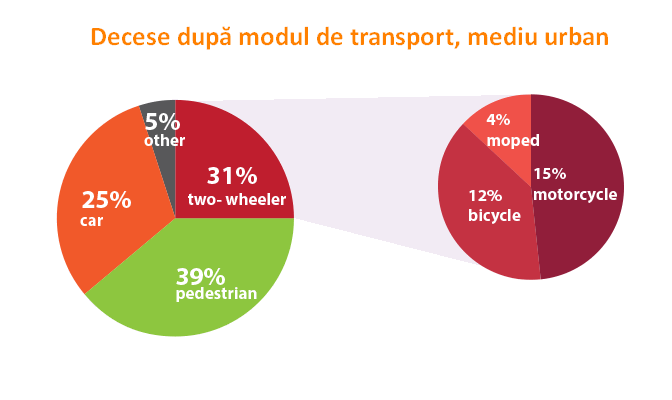 Decese după modul de transport, mediu urban

5%
other

31%
two- wheeler

25%
car

39%
pedestrian

4%
moped

15%
motorcycle

12%
bicycle